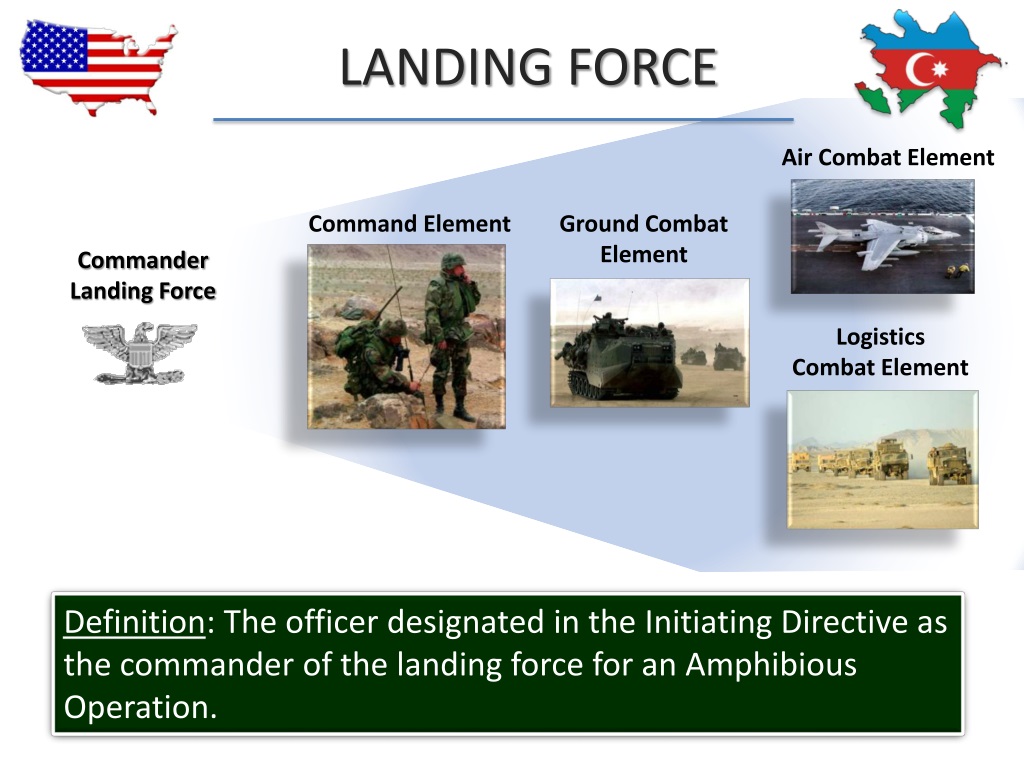 LANDING FORCE

Commander Landing Force

Command Element

Ground Combat Element

Air Combat Element

Logistics Combat Element

Definition: The officer designated in the Initiating Directive as the commander of the landing force for an Amphibious Operation.